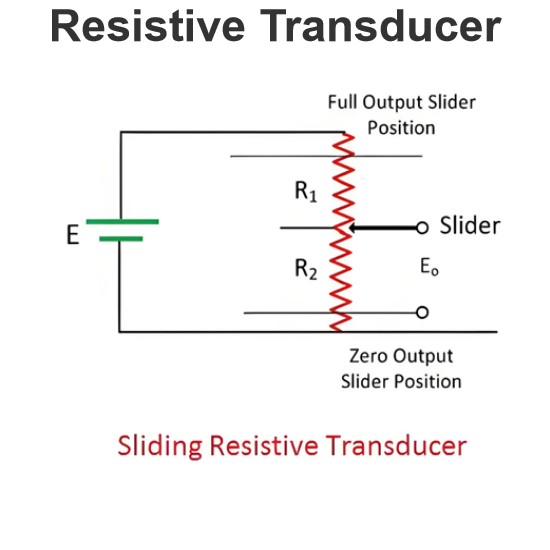 Resistive Transducer

Full Output Slider Position

$R_1$

E

Slider

$R_2$

$E_o$

Zero Output Slider Position

Sliding Resistive Transducer